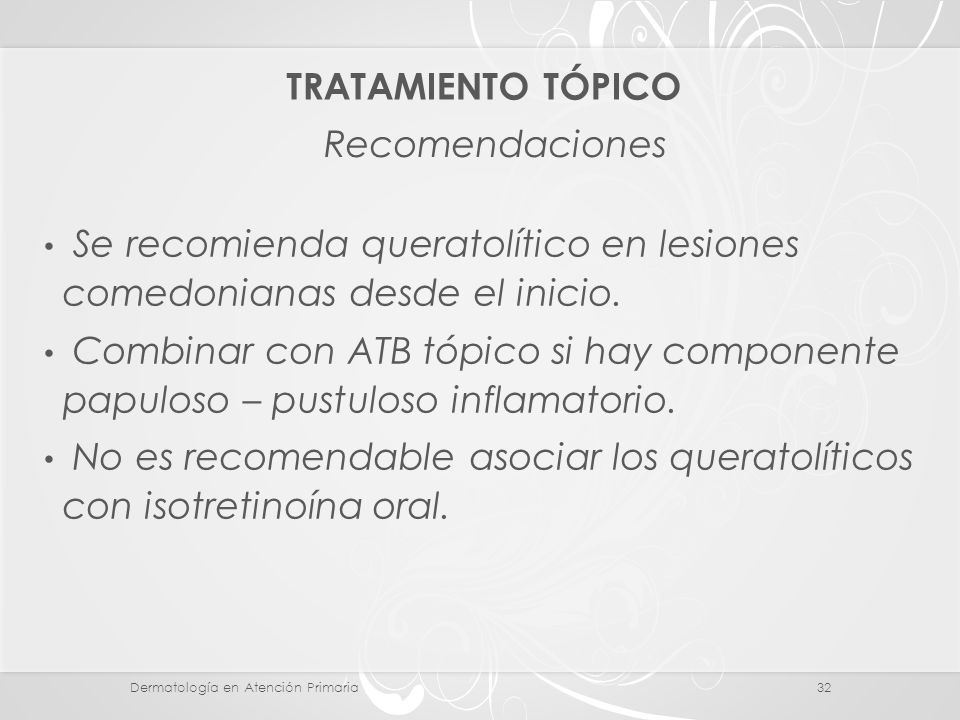 TRATAMIENTO TÓPICO
Recomendaciones

• Se recomienda queratolítico en lesiones comedonianas desde el inicio.
• Combinar con ATB tópico si hay componente papuloso – pustuloso inflamatorio.
• No es recomendable asociar los queratolíticos con isotretinoína oral.

Dermatología en Atención Primaria 32